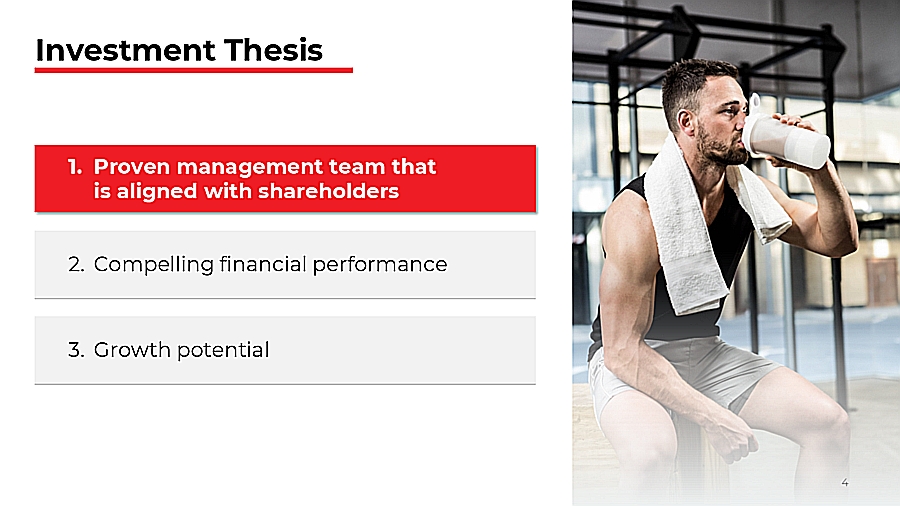 Investment Thesis

1. Proven management team that is aligned with shareholders

2. Compelling financial performance

3. Growth potential

4